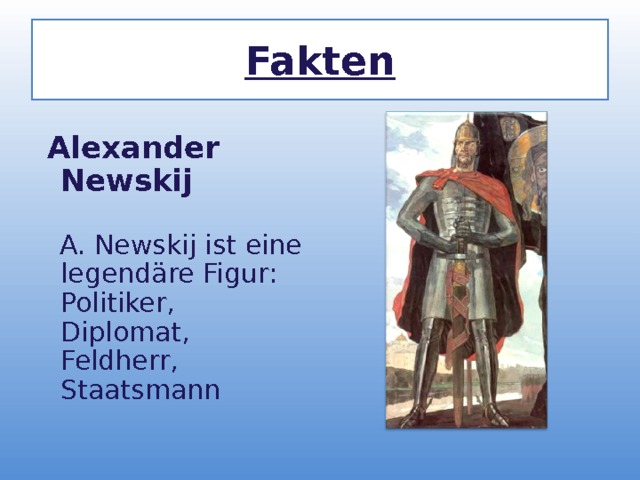 Fakten

Alexander Newskij

A. Newskij ist eine legendäre Figur: Politiker, Diplomat, Feldherr, Staatsmann